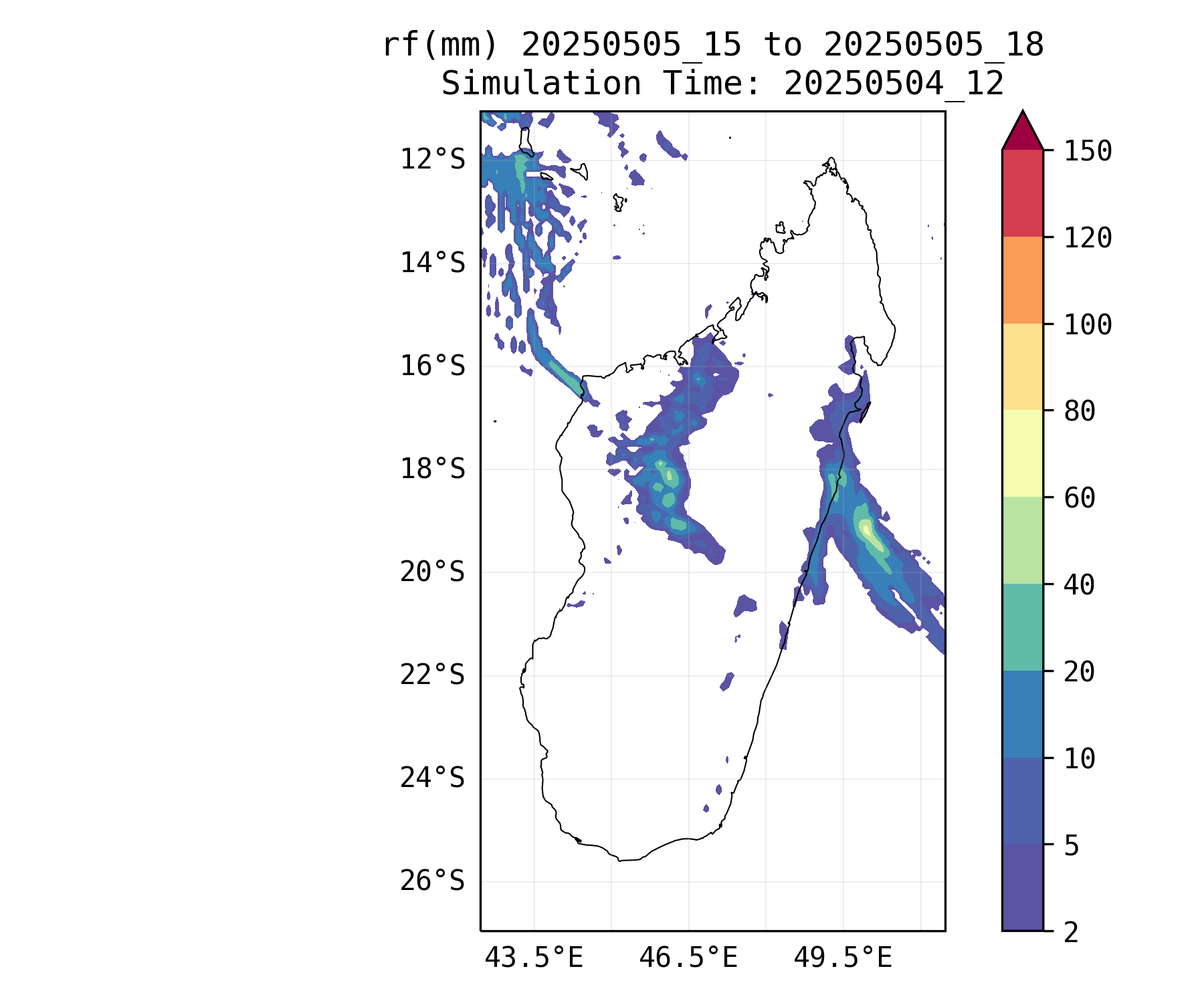 rf(mm) 20250505_15 to 20250505_18
Simulation Time: 20250504_12

12°S
14°S
16°S
18°S
20°S
22°S
24°S
26°S

43.5°E
46.5°E
49.5°E

150
120
100
80
60
40
20
10
5
2